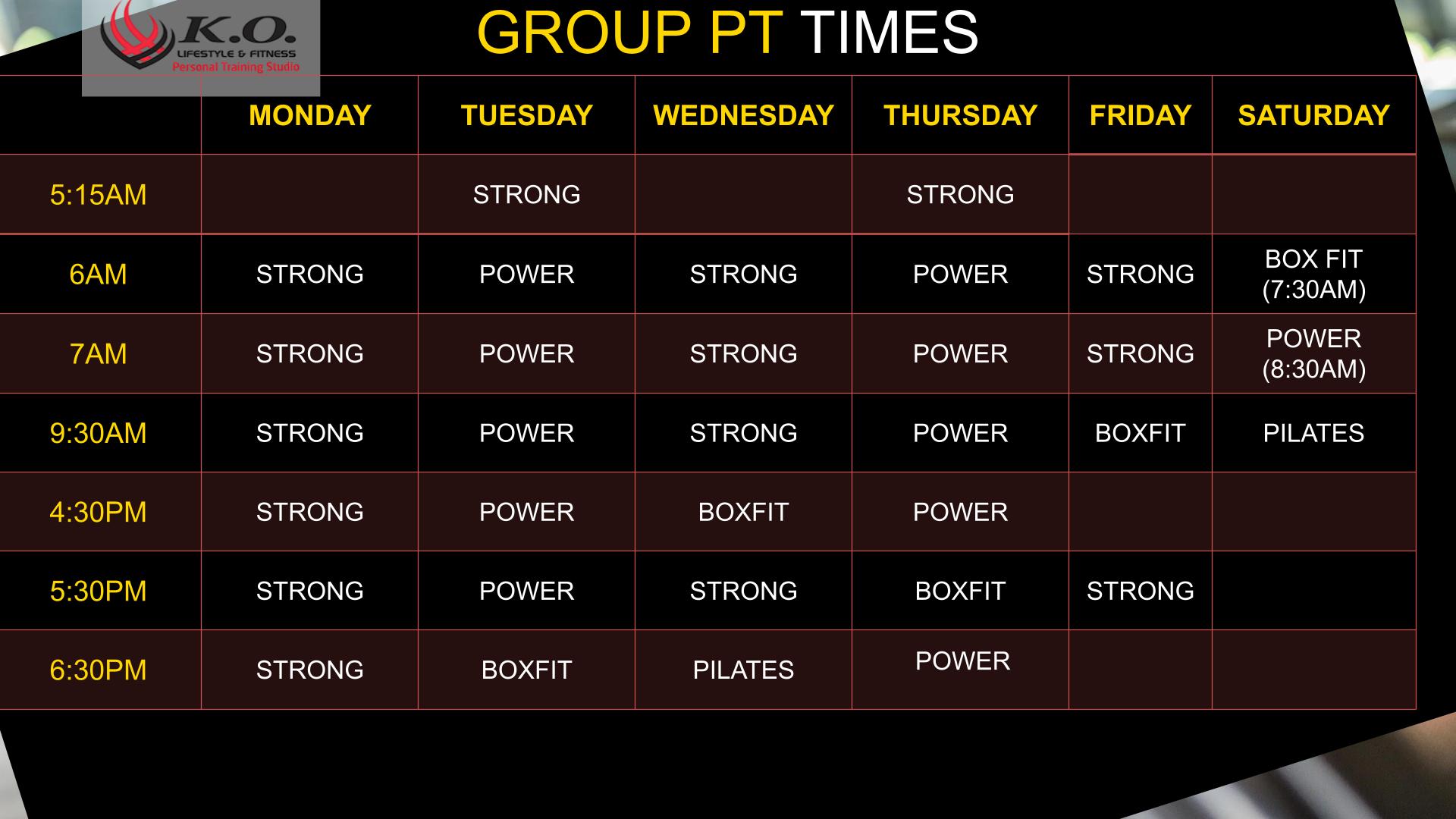 K.O.
LIFESTYLE & FITNESS
Personal Training Studio

GROUP PT TIMES

| | MONDAY | TUESDAY | WEDNESDAY | THURSDAY | FRIDAY | SATURDAY |
|---|---|---|---|---|---|---|
| 5:15AM | | STRONG | | STRONG | | |
| 6AM | STRONG | POWER | STRONG | POWER | STRONG | BOX FIT (7:30AM) |
| 7AM | STRONG | POWER | STRONG | POWER | STRONG | POWER (8:30AM) |
| 9:30AM | STRONG | POWER | STRONG | POWER | BOXFIT | PILATES |
| 4:30PM | STRONG | POWER | BOXFIT | POWER | | |
| 5:30PM | STRONG | POWER | STRONG | BOXFIT | STRONG | |
| 6:30PM | STRONG | BOXFIT | PILATES | POWER | | |